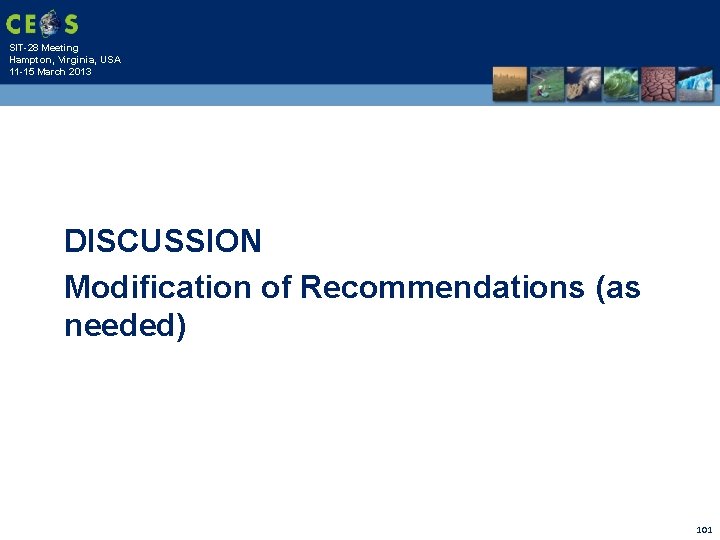 CEOS

SIT-28 Meeting
Hampton, Virginia, USA
11-15 March 2013

DISCUSSION

Modification of Recommendations (as needed)

101